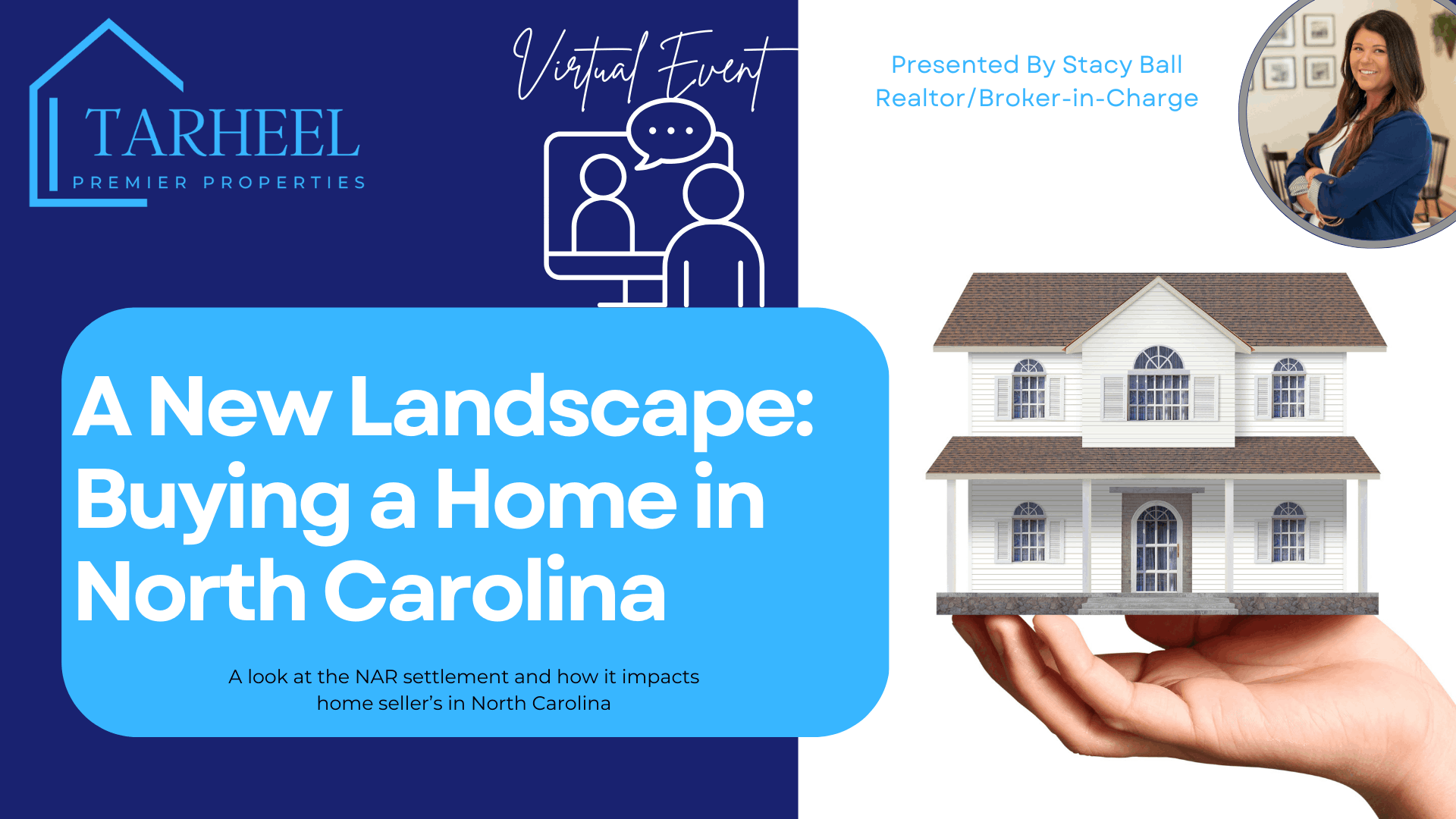 TARHEEL
PREMIER PROPERTIES

Virtual Event

Presented By Stacy Ball
Realtor/Broker-in-Charge

A New Landscape: Buying a Home in North Carolina

A look at the NAR settlement and how it impacts home seller's in North Carolina